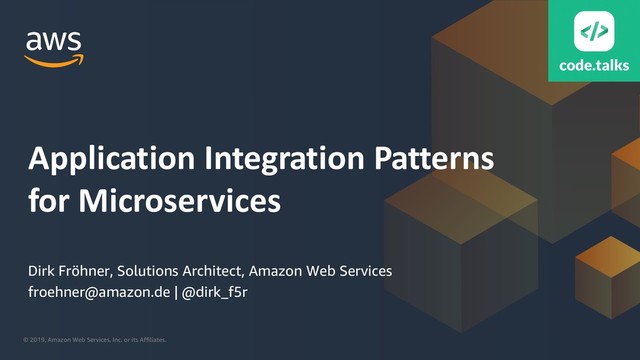 aws

</>
code.talks

Application Integration Patterns for Microservices

Dirk Fröhner, Solutions Architect, Amazon Web Services
froehner@amazon.de | @dirk_f5r

© 2019, Amazon Web Services, Inc. or its Affiliates.